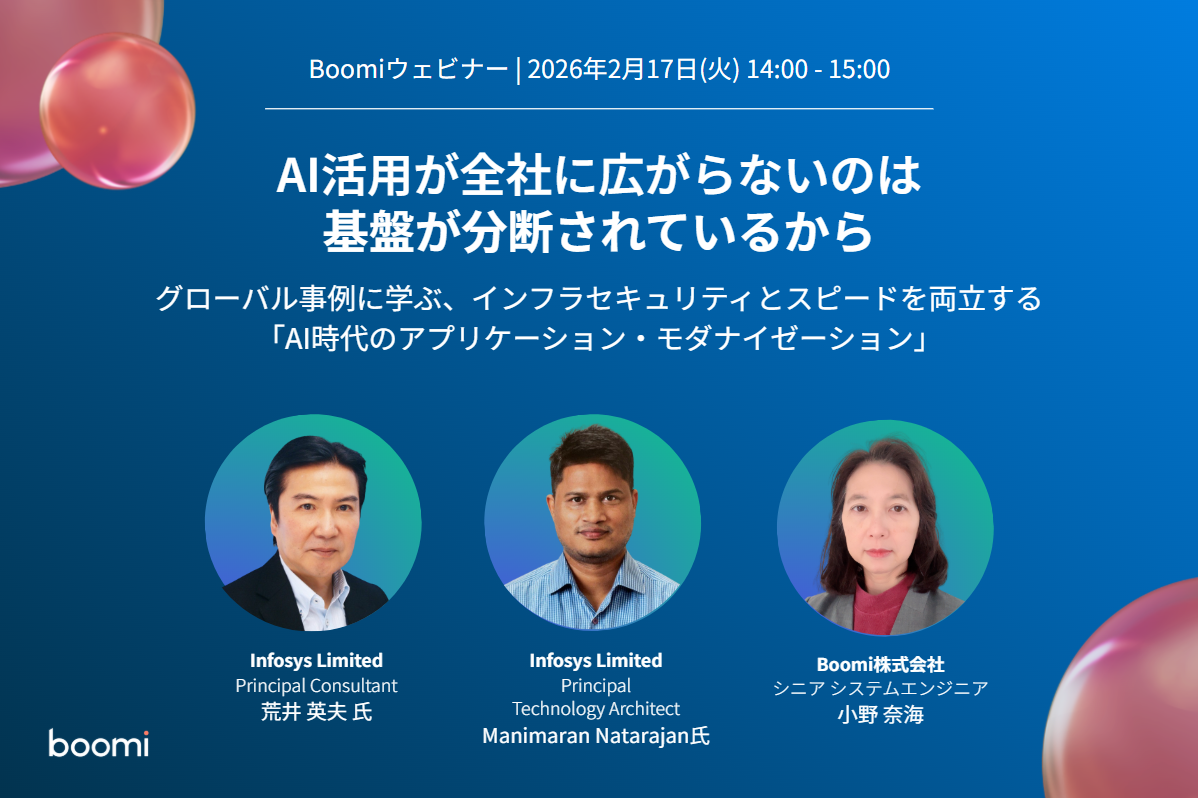 Boomiウェビナー | 2026年2月17日(火) 14:00 - 15:00

AI活用が全社に広がらないのは
基盤が分断されているから

グローバル事例に学ぶ、インフラセキュリティとスピードを両立する
「AI時代のアプリケーション・モダナイゼーション」

Infosys Limited
Principal Consultant
荒井 英夫 氏

Infosys Limited
Principal
Technology Architect
Manimaran Natarajan氏

Boomi株式会社
シニア システムエンジニア
小野 奈海

boomi